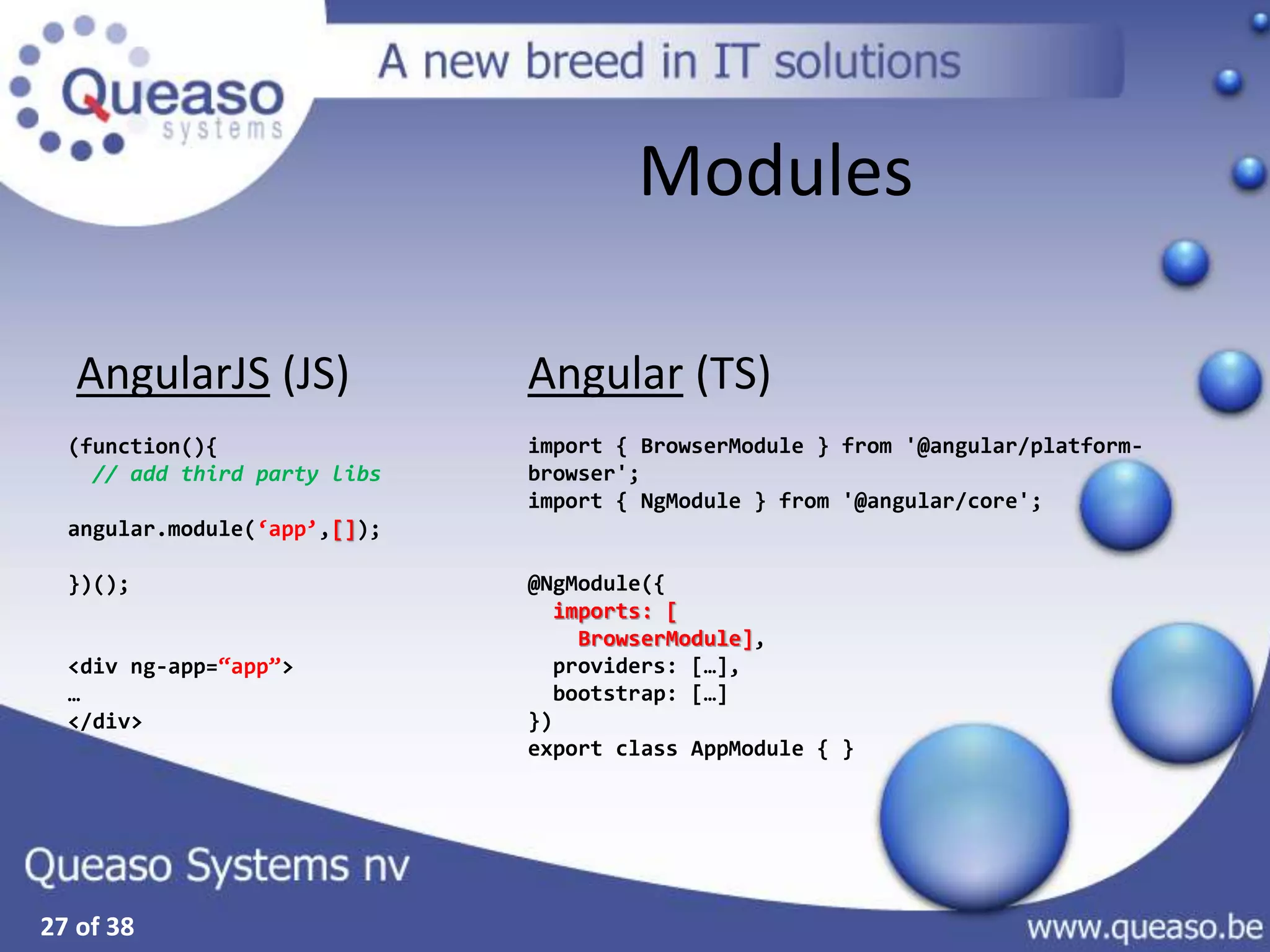 Queaso systems

A new breed in IT solutions

Modules

AngularJS (JS)

(function(){
  // add third party libs

angular.module(‘app’,[]);

})();

<div ng-app=“app”>
…
</div>

Angular (TS)

import { BrowserModule } from '@angular/platform-browser';
import { NgModule } from '@angular/core';

@NgModule({
  imports: [
    BrowserModule],
  providers: […],
  bootstrap: […]
})
export class AppModule { }

Queaso Systems nv

27 of 38

www.queaso.be